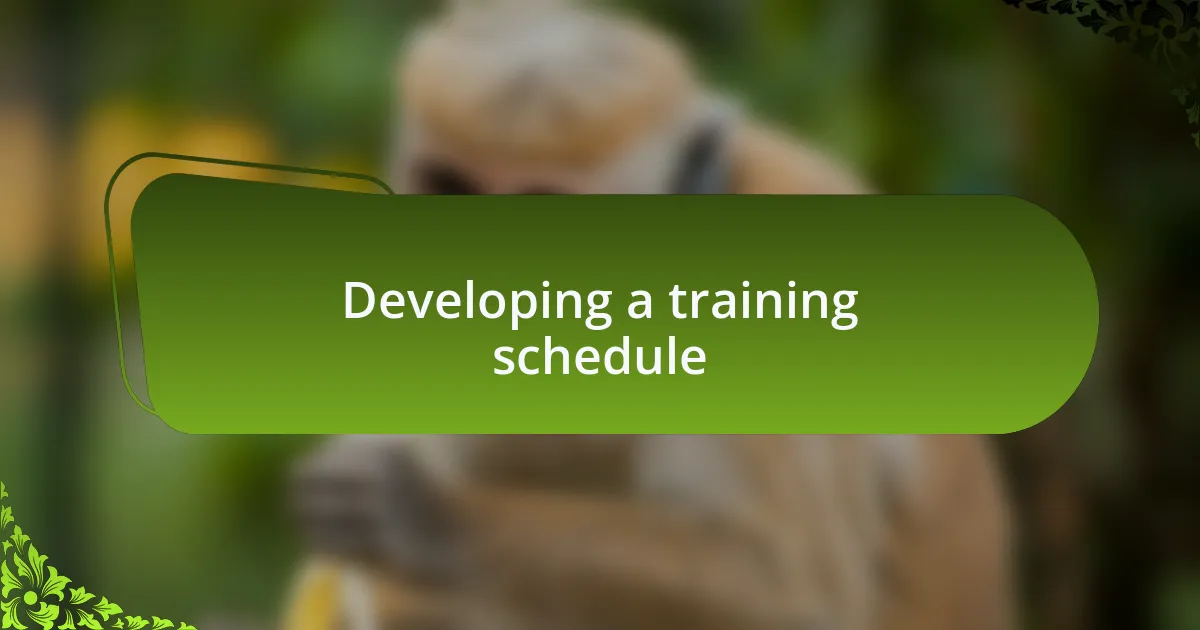 Developing a training schedule